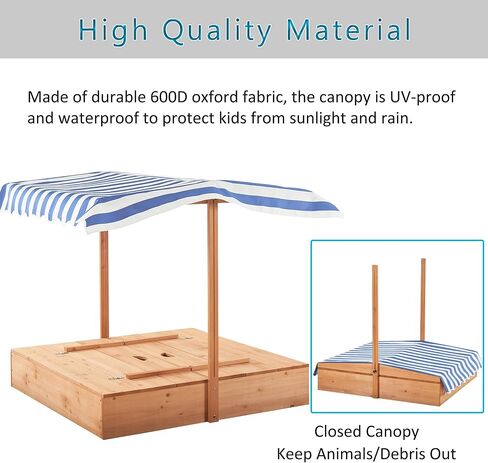 High Quality Material

Made of durable 600D oxford fabric, the canopy is UV-proof and waterproof to protect kids from sunlight and rain.

Closed Canopy
Keep Animals/Debris Out